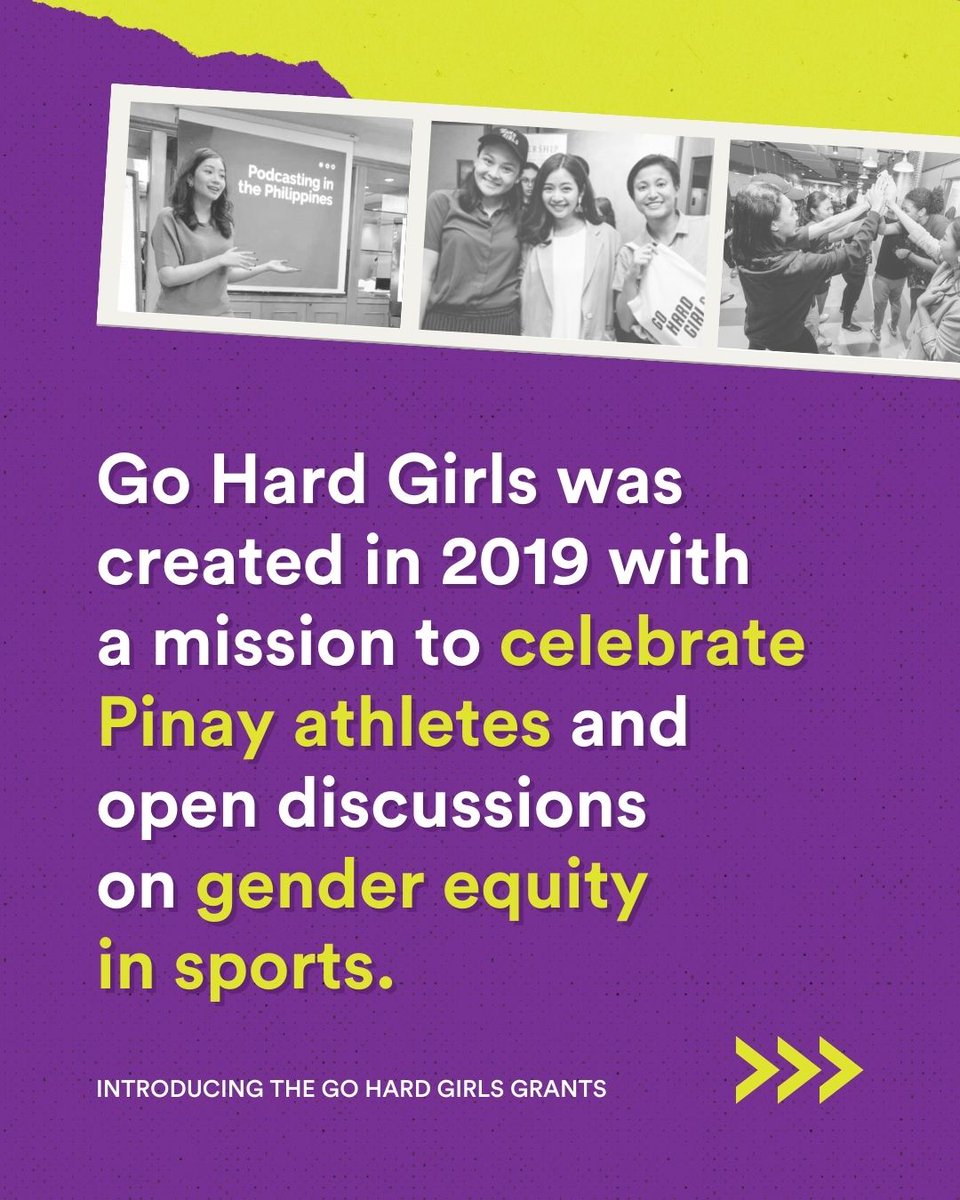 Podcasting in the Philippines

GO HARD GIRLS

Go Hard Girls was created in 2019 with a mission to celebrate Pinay athletes and open discussions on gender equity in sports.

INTRODUCING THE GO HARD GIRLS GRANTS